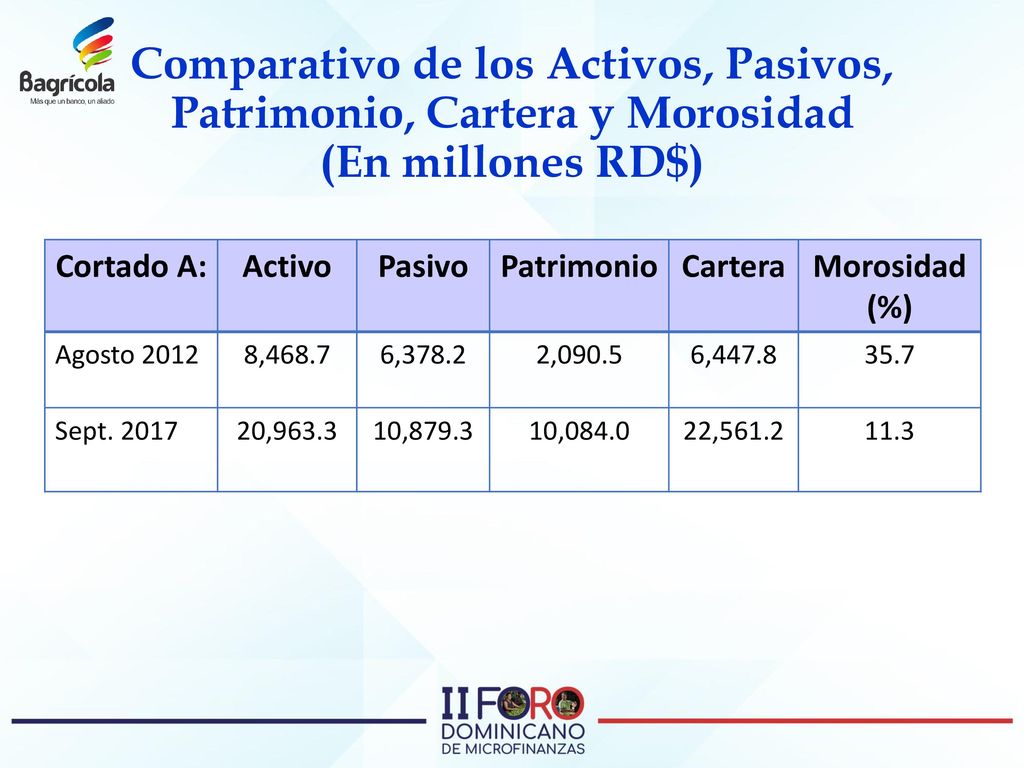 Bagrícola
Más que un banco, un aliado

Comparativo de los Activos, Pasivos, Patrimonio, Cartera y Morosidad (En millones RD$)

| Cortado A: | Activo | Pasivo | Patrimonio | Cartera | Morosidad (%) |
|---|---|---|---|---|---|
| Agosto 2012 | 8,468.7 | 6,378.2 | 2,090.5 | 6,447.8 | 35.7 |
| Sept. 2017 | 20,963.3 | 10,879.3 | 10,084.0 | 22,561.2 | 11.3 |

II FORO DOMINICANO DE MICROFINANZAS